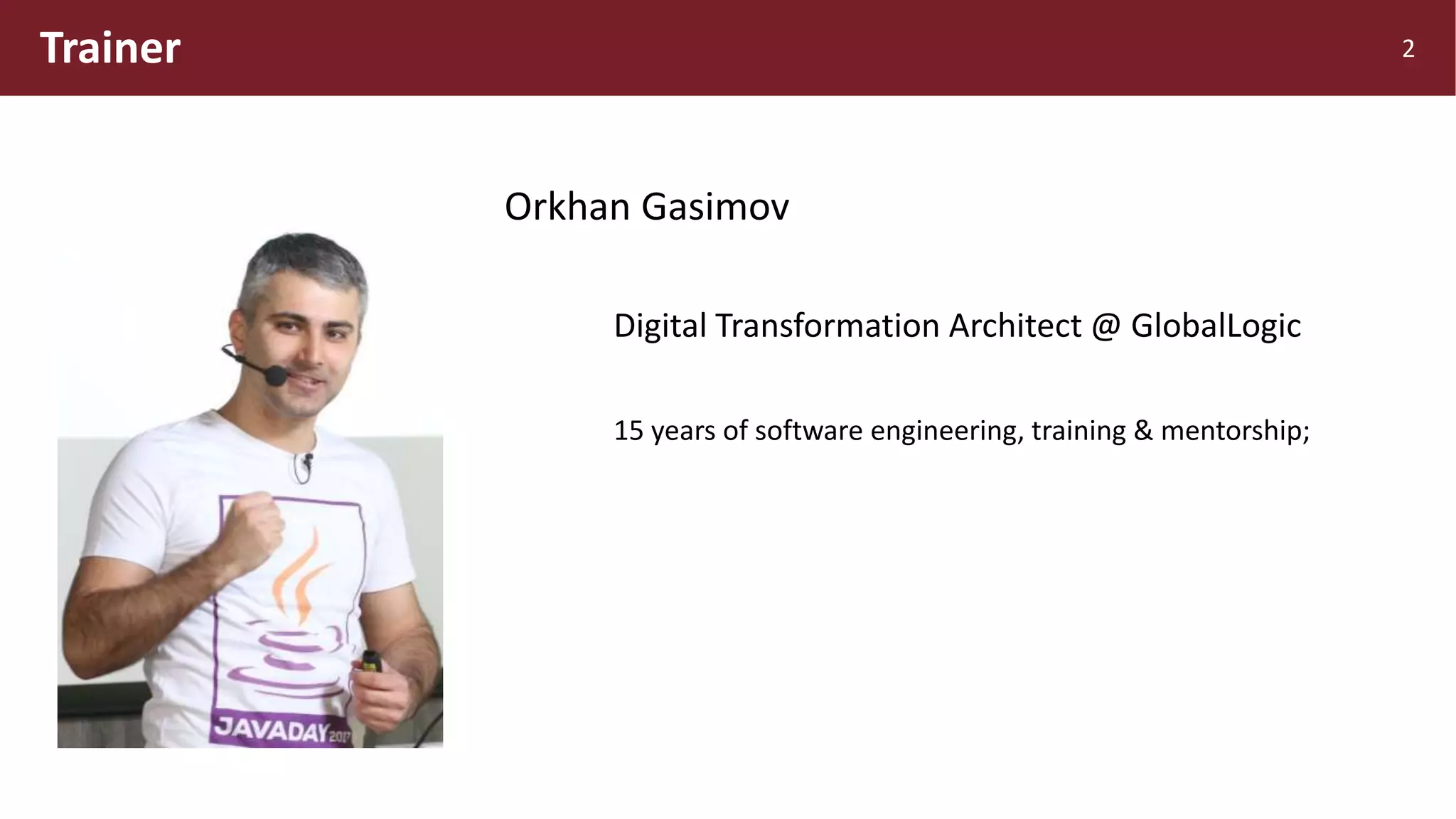 Trainer

2

Orkhan Gasimov

Digital Transformation Architect @ GlobalLogic

15 years of software engineering, training & mentorship;

JAVADAY 2017